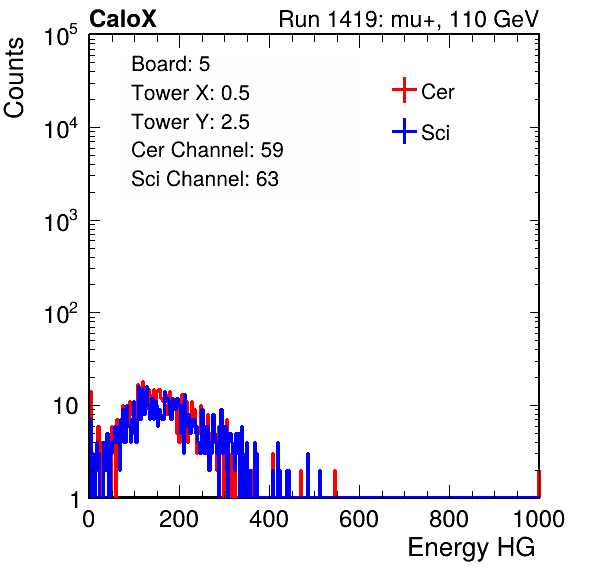 CaloX

Run 1419: mu+, 110 GeV

Counts

$10^5$

$10^4$

$10^3$

$10^2$

10

1

Board: 5
Tower X: 0.5
Tower Y: 2.5
Cer Channel: 59
Sci Channel: 63

Cer

Sci

0 200 400 600 800 1000

Energy HG